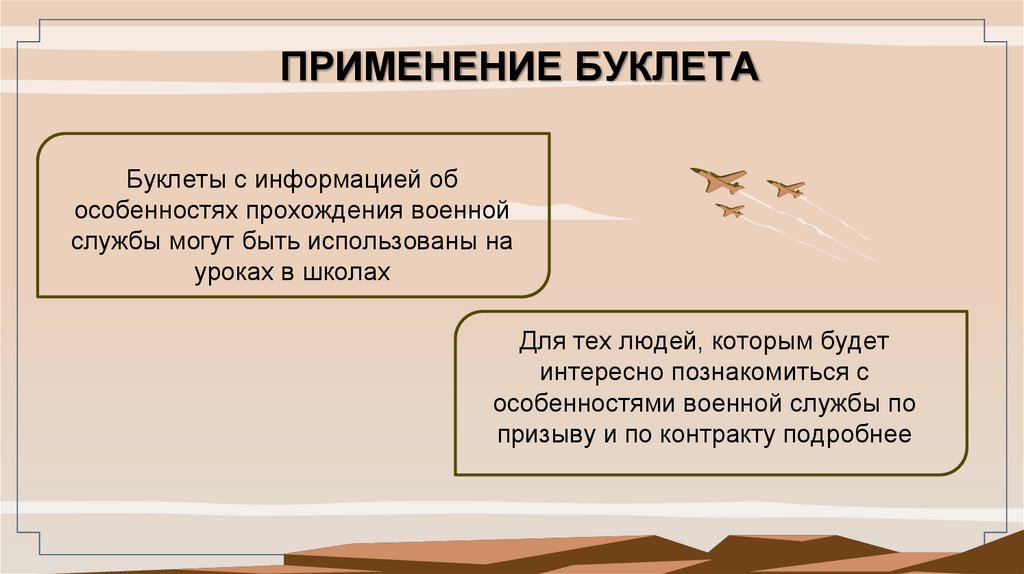 ПРИМЕНЕНИЕ БУКЛЕТА

Буклеты с информацией об особенностях прохождения военной службы могут быть использованы на уроках в школах

Для тех людей, которым будет интересно познакомиться с особенностями военной службы по призыву и по контракту подробнее